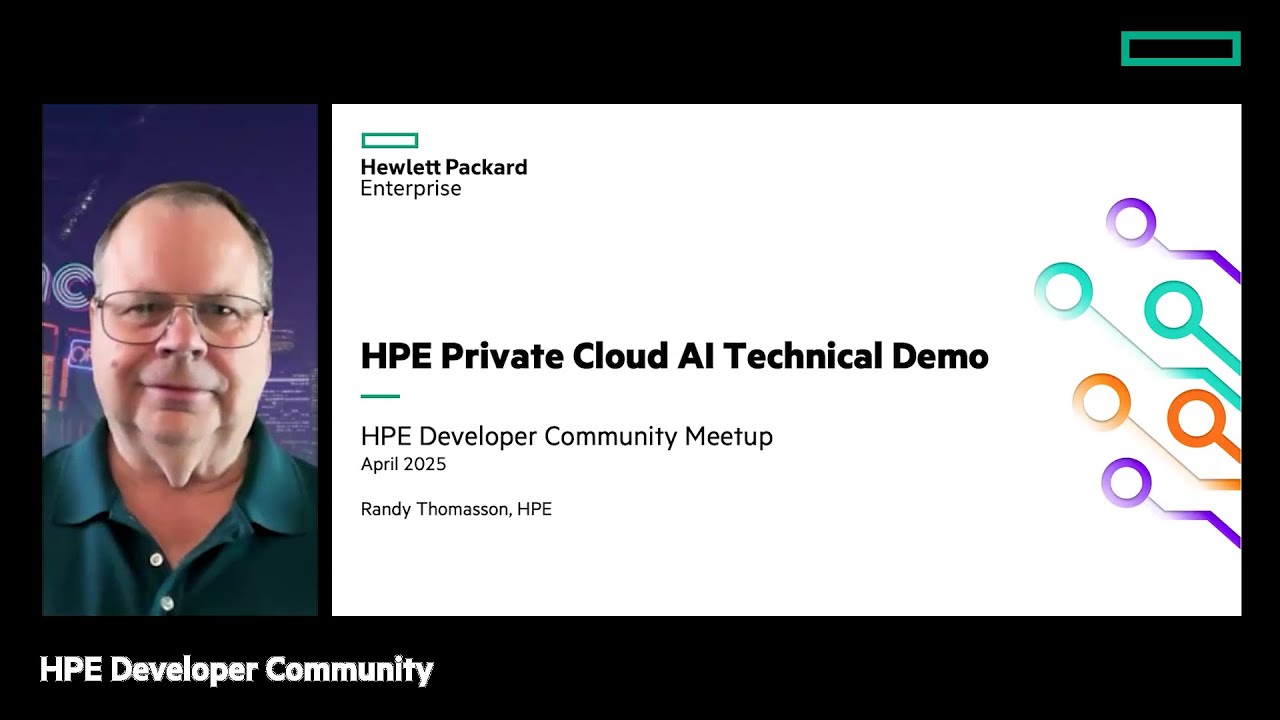 Hewlett Packard Enterprise

HPE Private Cloud AI Technical Demo

HPE Developer Community Meetup
April 2025

Randy Thomasson, HPE

HPE Developer Community